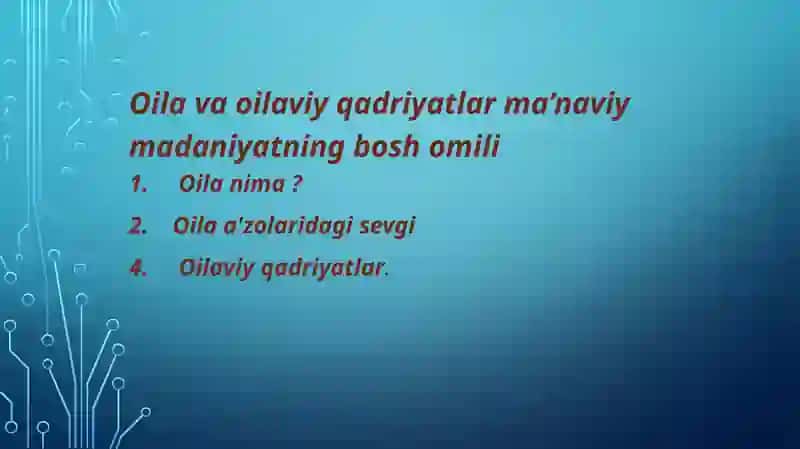 Oila va oilaviy qadriyatlar ma’naviy madaniyatning bosh omili

1. Oila nima ?
2. Oila a'zolaridagi sevgi
4. Oilaviy qadriyatlar.